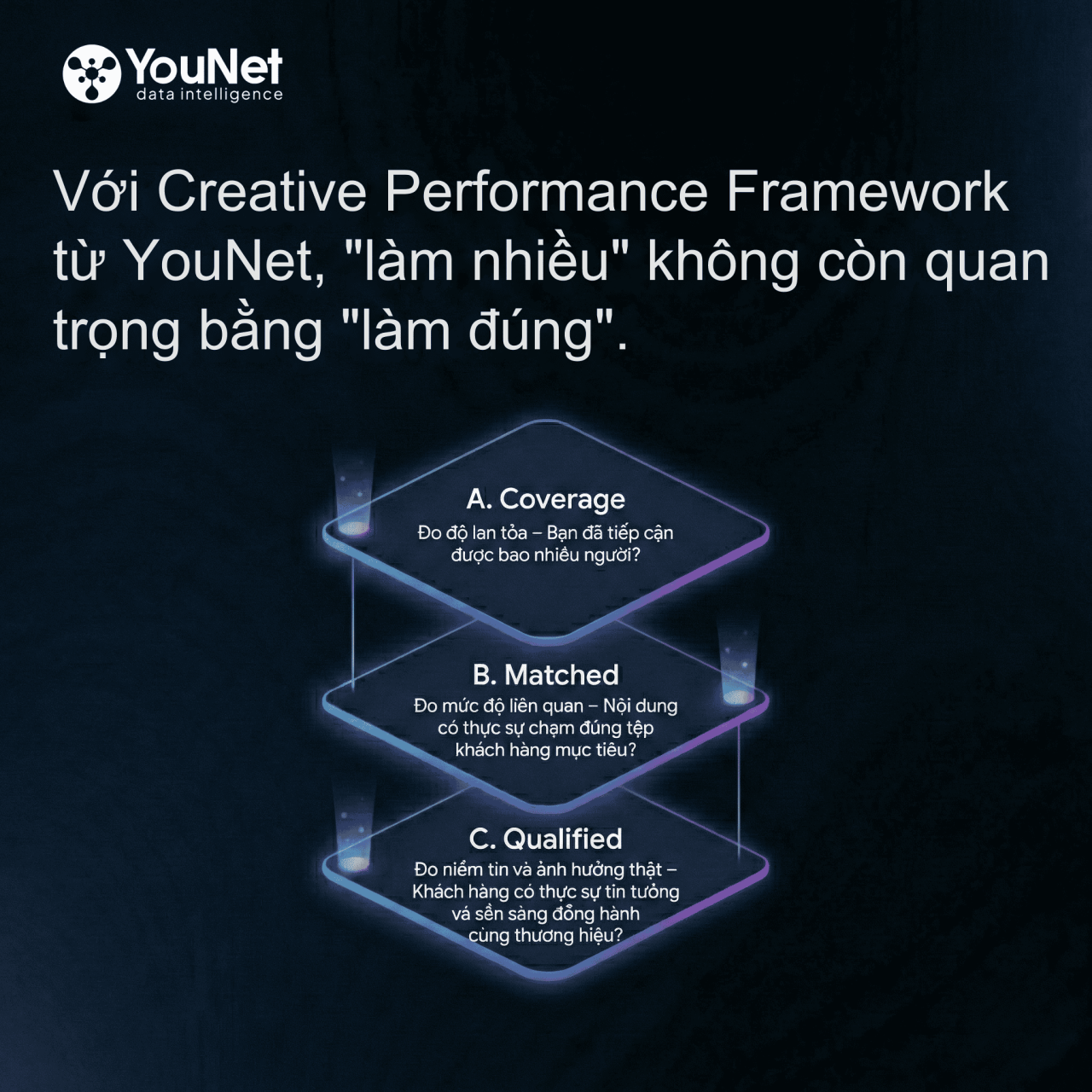 YouNet
data intelligence

Với Creative Performance Framework từ YouNet, "làm nhiều" không còn quan trọng bằng "làm đúng".

A. Coverage
Đo độ lan tỏa – Bạn đã tiếp cận được bao nhiêu người?

B. Matched
Đo mức độ liên quan – Nội dung có thực sự chạm đúng tệp khách hàng mục tiêu?

C. Qualified
Đo niềm tin và ảnh hưởng thật – Khách hàng có thực sự tin tưởng và sẵn sàng đồng hành cùng thương hiệu?